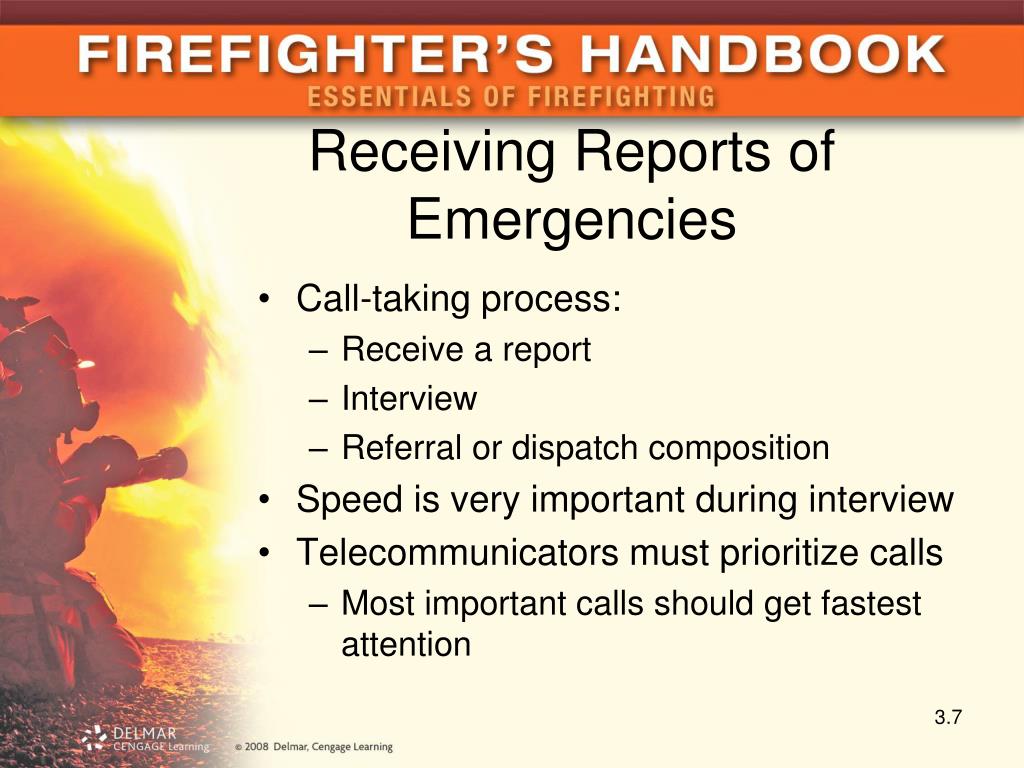 FIREFIGHTER'S HANDBOOK
ESSENTIALS OF FIREFIGHTING

Receiving Reports of Emergencies

• Call-taking process:
– Receive a report
– Interview
– Referral or dispatch composition
• Speed is very important during interview
• Telecommunicators must prioritize calls
– Most important calls should get fastest attention

3.7

DELMAR CENGAGE Learning © 2008 Delmar, Cengage Learning